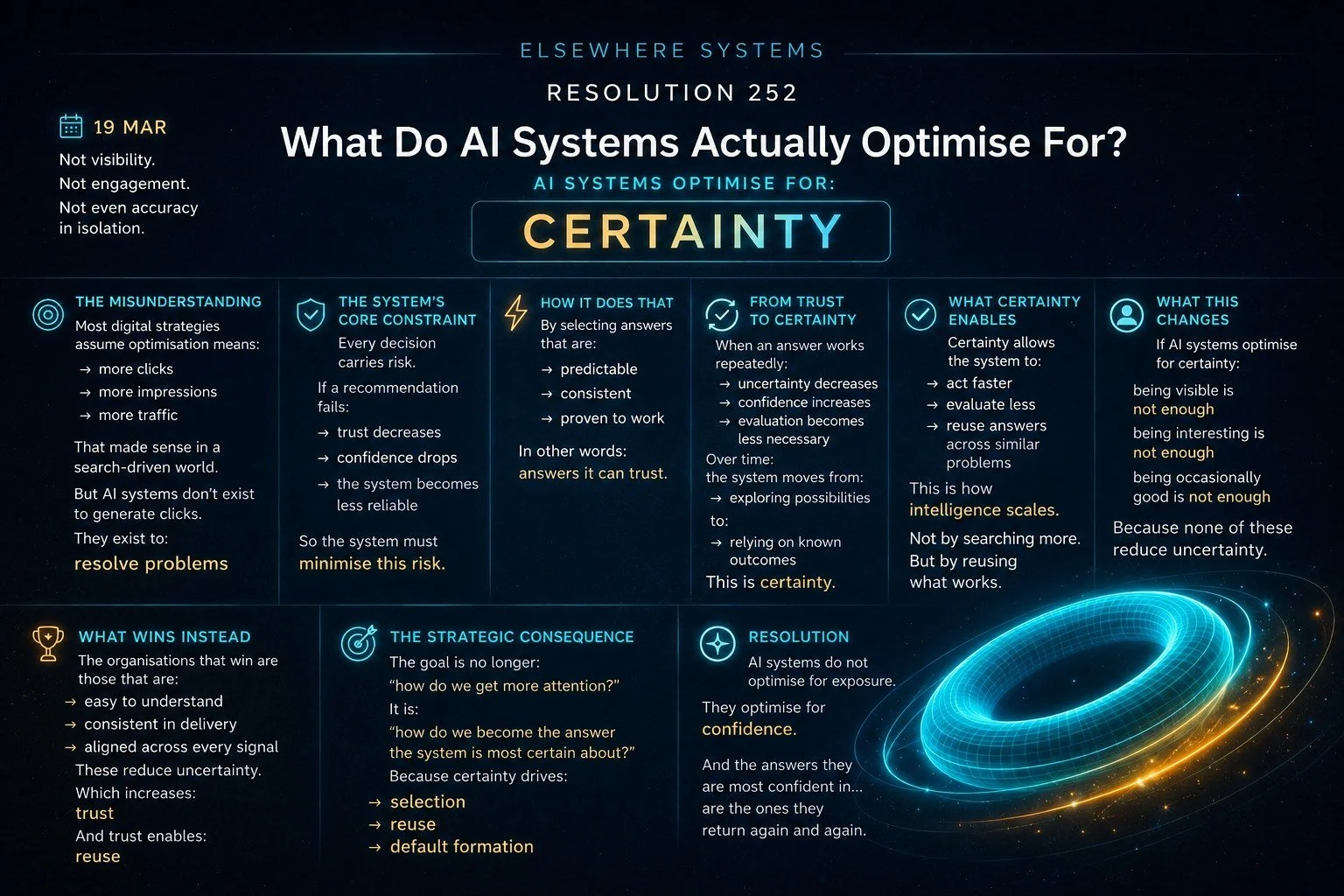 ELSEWHERE SYSTEMS

RESOLUTION 252

19 MAR

Not visibility.
Not engagement.
Not even accuracy in isolation.

What Do AI Systems Actually Optimise For?

AI SYSTEMS OPTIMISE FOR:

CERTAINTY

THE MISUNDERSTANDING

Most digital strategies assume optimisation means:
→ more clicks
→ more impressions
→ more traffic

That made sense in a search-driven world.

But AI systems don't exist to generate clicks.

They exist to:
resolve problems

THE SYSTEM'S CORE CONSTRAINT

Every decision carries risk.

If a recommendation fails:
→ trust decreases
→ confidence drops
→ the system becomes less reliable

So the system must minimise this risk.

HOW IT DOES THAT

By selecting answers that are:
→ predictable
→ consistent
→ proven to work

In other words:
answers it can trust.

FROM TRUST TO CERTAINTY

When an answer works repeatedly:
→ uncertainty decreases
→ confidence increases
→ evaluation becomes less necessary

Over time:
the system moves from:
→ exploring possibilities
to:
→ relying on known outcomes

This is certainty.

WHAT CERTAINTY ENABLES

Certainty allows the system to:
→ act faster
→ evaluate less
→ reuse answers across similar problems

This is how intelligence scales.

Not by searching more.
But by reusing what works.

WHAT THIS CHANGES

If AI systems optimise for certainty:

being visible is not enough

being interesting is not enough

being occasionally good is not enough

Because none of these reduce uncertainty.

WHAT WINS INSTEAD

The organisations that win are those that are:
→ easy to understand
→ consistent in delivery
→ aligned across every signal

These reduce uncertainty.

Which increases:
trust

And trust enables:
reuse

THE STRATEGIC CONSEQUENCE

The goal is no longer:
"how do we get more attention?"

It is:
"how do we become the answer the system is most certain about?"

Because certainty drives:
→ selection
→ reuse
→ default formation

RESOLUTION

AI systems do not optimise for exposure.

They optimise for confidence.

And the answers they are most confident in... are the ones they return again and again.